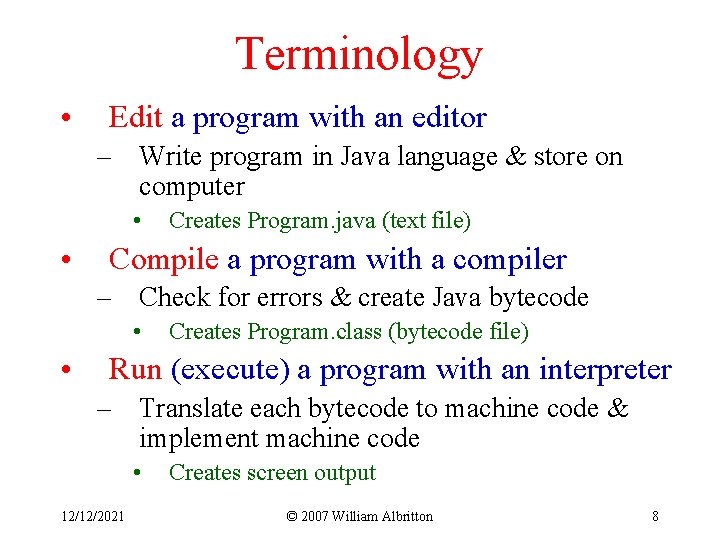 Terminology

• Edit a program with an editor
– Write program in Java language & store on computer
• Creates Program.java (text file)

• Compile a program with a compiler
– Check for errors & create Java bytecode
• Creates Program.class (bytecode file)

• Run (execute) a program with an interpreter
– Translate each bytecode to machine code & implement machine code
• Creates screen output

12/12/2021 © 2007 William Albritton 8